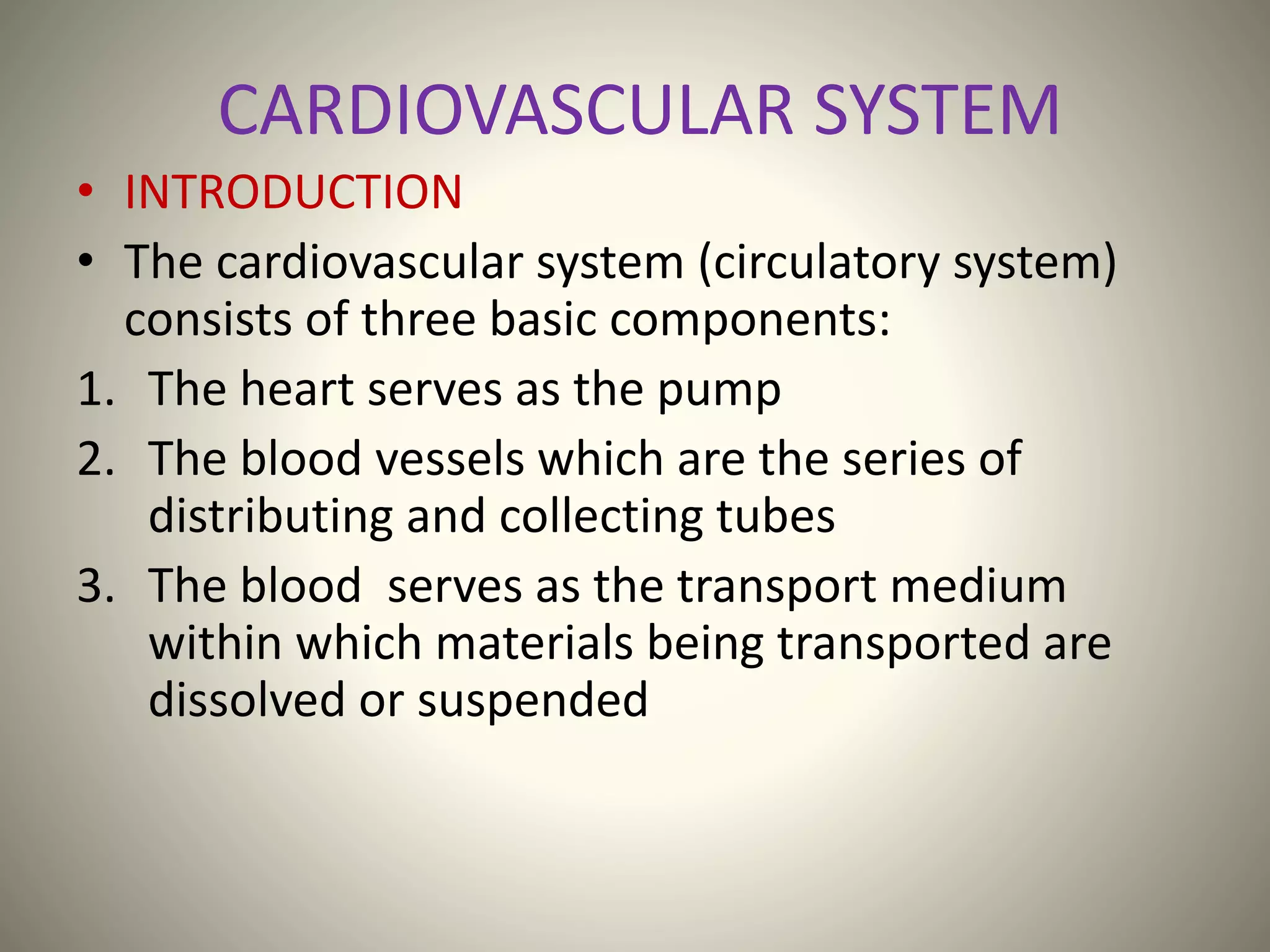 CARDIOVASCULAR SYSTEM

• INTRODUCTION

• The cardiovascular system (circulatory system) consists of three basic components:

1. The heart serves as the pump

2. The blood vessels which are the series of distributing and collecting tubes

3. The blood  serves as the transport medium within which materials being transported are dissolved or suspended